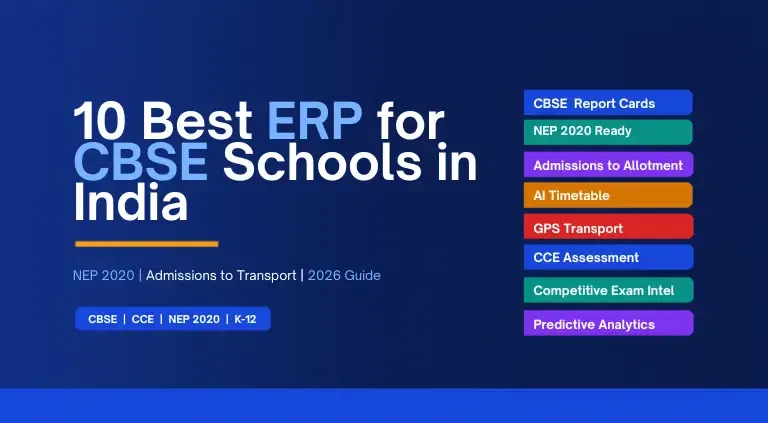 10 Best ERP for CBSE Schools in India

NEP 2020 | Admissions to Transport | 2026 Guide

CBSE | CCE | NEP 2020 | K-12

CBSE Report Cards
NEP 2020 Ready
Admissions to Allotment
AI Timetable
GPS Transport
CCE Assessment
Competitive Exam Intel
Predictive Analytics